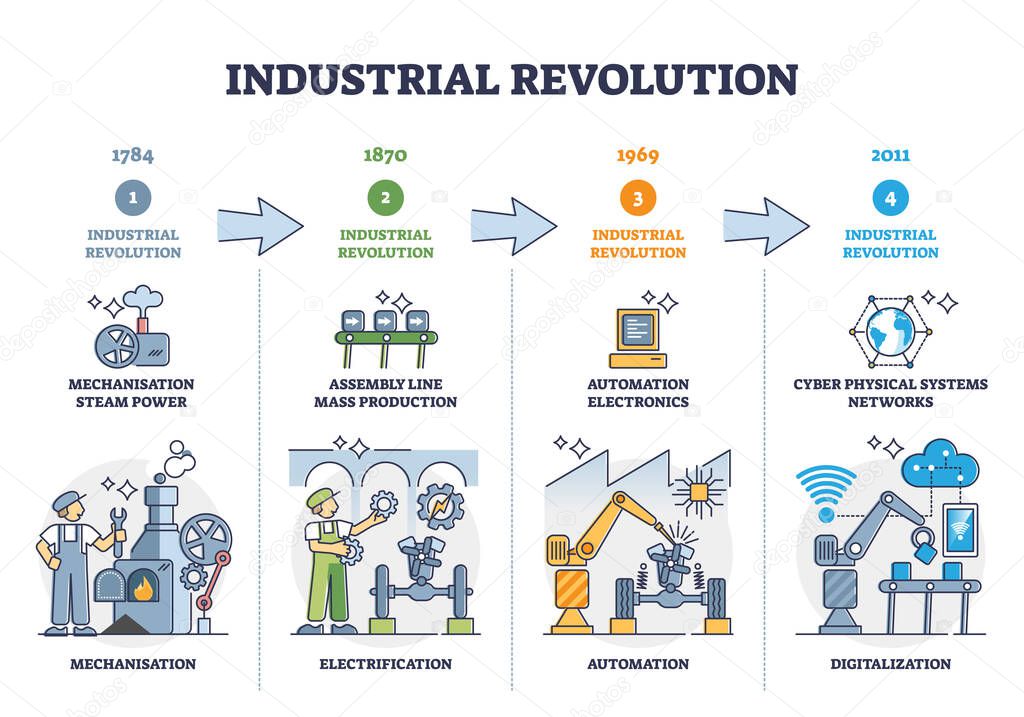 INDUSTRIAL REVOLUTION

1784
1
INDUSTRIAL REVOLUTION
MECHANISATION STEAM POWER
MECHANISATION

1870
2
INDUSTRIAL REVOLUTION
ASSEMBLY LINE MASS PRODUCTION
ELECTRIFICATION

1969
3
INDUSTRIAL REVOLUTION
AUTOMATION ELECTRONICS
AUTOMATION

2011
4
INDUSTRIAL REVOLUTION
CYBER PHYSICAL SYSTEMS NETWORKS
DIGITALIZATION

depositphotos